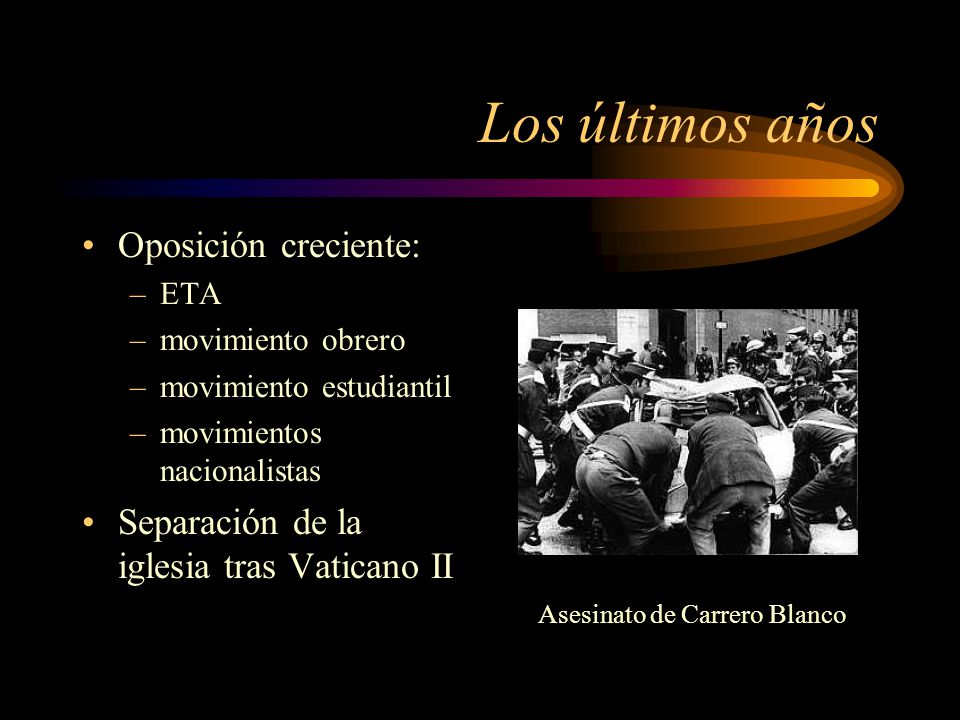 Los últimos años

• Oposición creciente:
– ETA
– movimiento obrero
– movimiento estudiantil
– movimientos nacionalistas
• Separación de la iglesia tras Vaticano II

Asesinato de Carrero Blanco